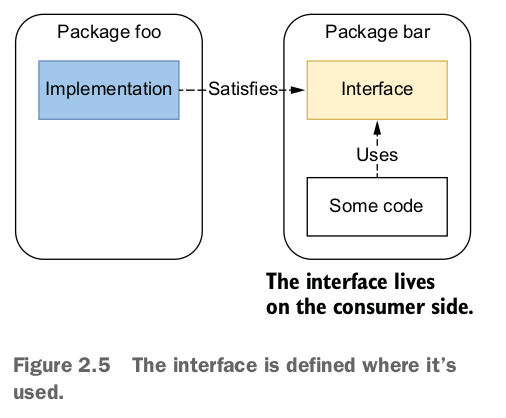 Package foo

Implementation

Satisfies

Package bar

Interface

Uses

Some code

The interface lives on the consumer side.

Figure 2.5 The interface is defined where it's used.